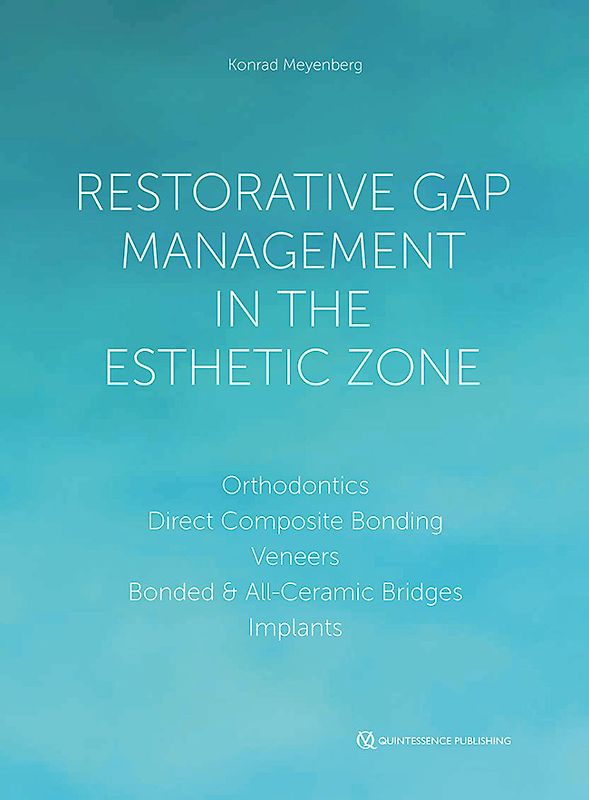 Konrad Meyenberg

RESTORATIVE GAP MANAGEMENT IN THE ESTHETIC ZONE

Orthodontics
Direct Composite Bonding
Veneers
Bonded & All-Ceramic Bridges
Implants

QUINTESSENCE PUBLISHING